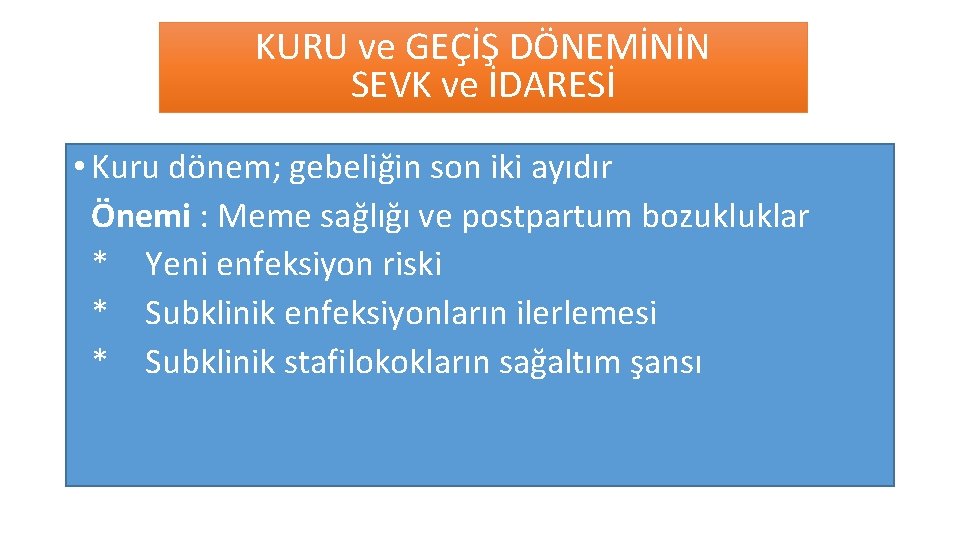 KURU ve GEÇİŞ DÖNEMİNİN SEVK ve İDARESİ

• Kuru dönem; gebeliğin son iki ayıdır
Önemi : Meme sağlığı ve postpartum bozukluklar
* Yeni enfeksiyon riski
* Subklinik enfeksiyonların ilerlemesi
* Subklinik stafilokokların sağaltım şansı